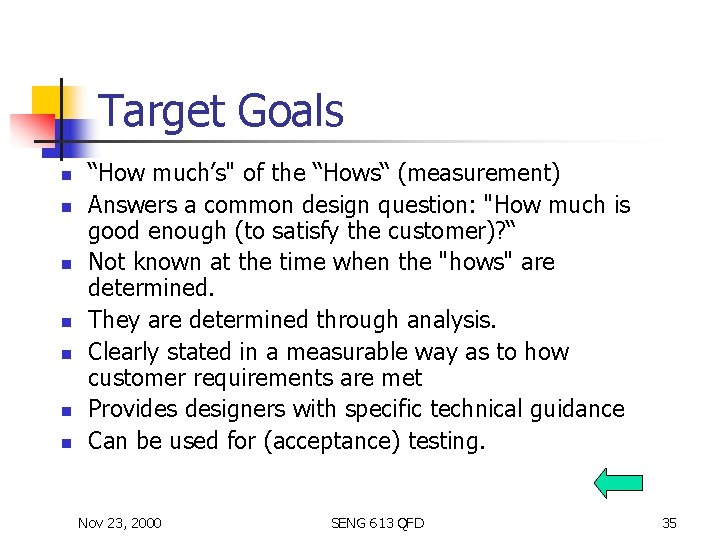 Target Goals

- “How much’s" of the “Hows“ (measurement)
- Answers a common design question: "How much is good enough (to satisfy the customer)?“
- Not known at the time when the "hows" are determined.
- They are determined through analysis.
- Clearly stated in a measurable way as to how customer requirements are met
- Provides designers with specific technical guidance
- Can be used for (acceptance) testing.

Nov 23, 2000 SENG 613 QFD 35